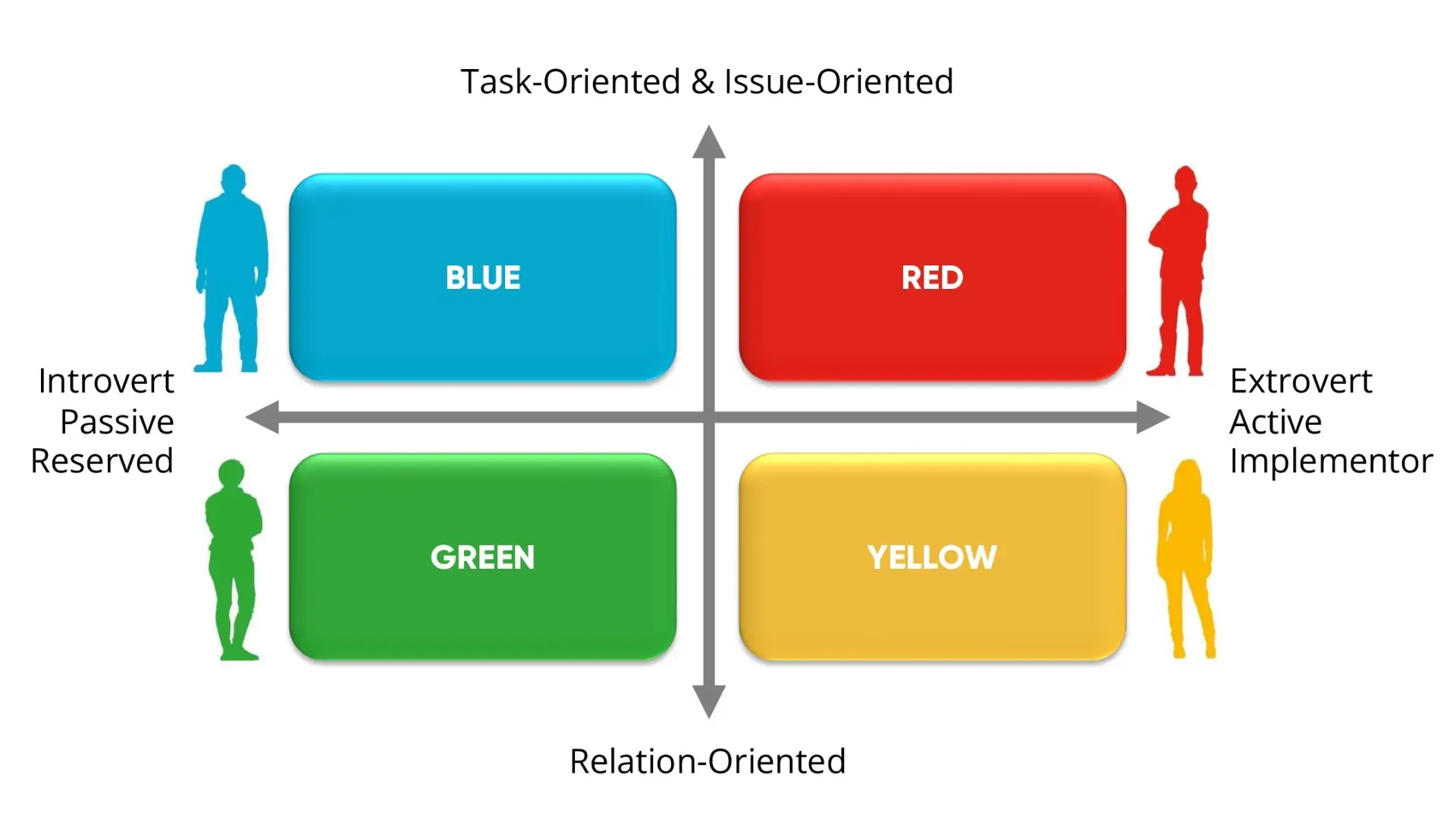 Task-Oriented & Issue-Oriented

BLUE

RED

Introvert
Passive
Reserved

Extrovert
Active
Implementor

GREEN

YELLOW

Relation-Oriented